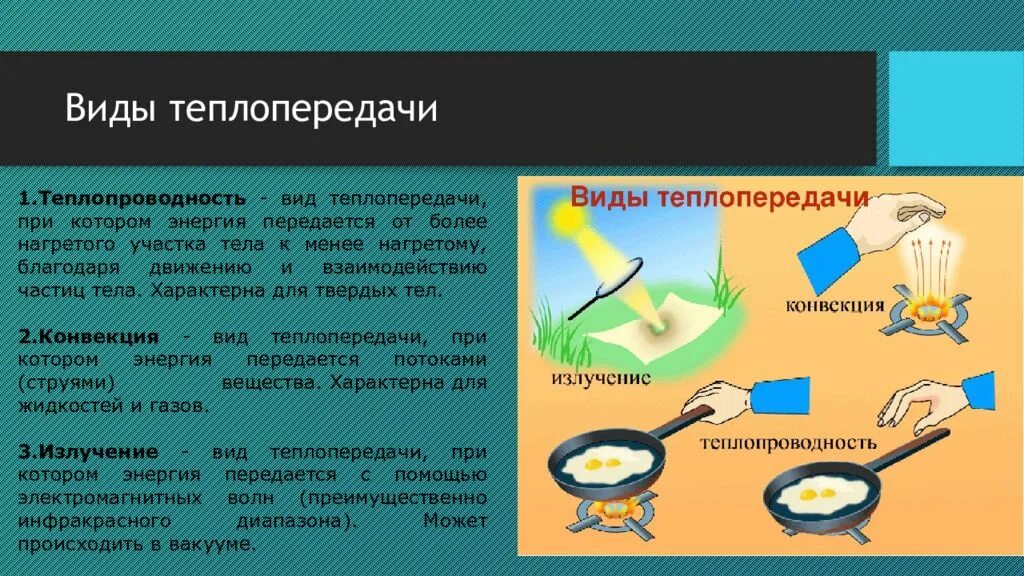 Виды теплопередачи

1.Теплопроводность - вид теплопередачи, при котором энергия передается от более нагретого участка тела к менее нагретому, благодаря движению и взаимодействию частиц тела. Характерна для твердых тел.

2.Конвекция - вид теплопередачи, при котором энергия передается потоками (струями) вещества. Характерна для жидкостей и газов.

3.Излучение - вид теплопередачи, при котором энергия передается с помощью электромагнитных волн (преимущественно инфракрасного диапазона). Может происходить в вакууме.

Виды теплопередачи

конвекция

излучение

теплопроводность